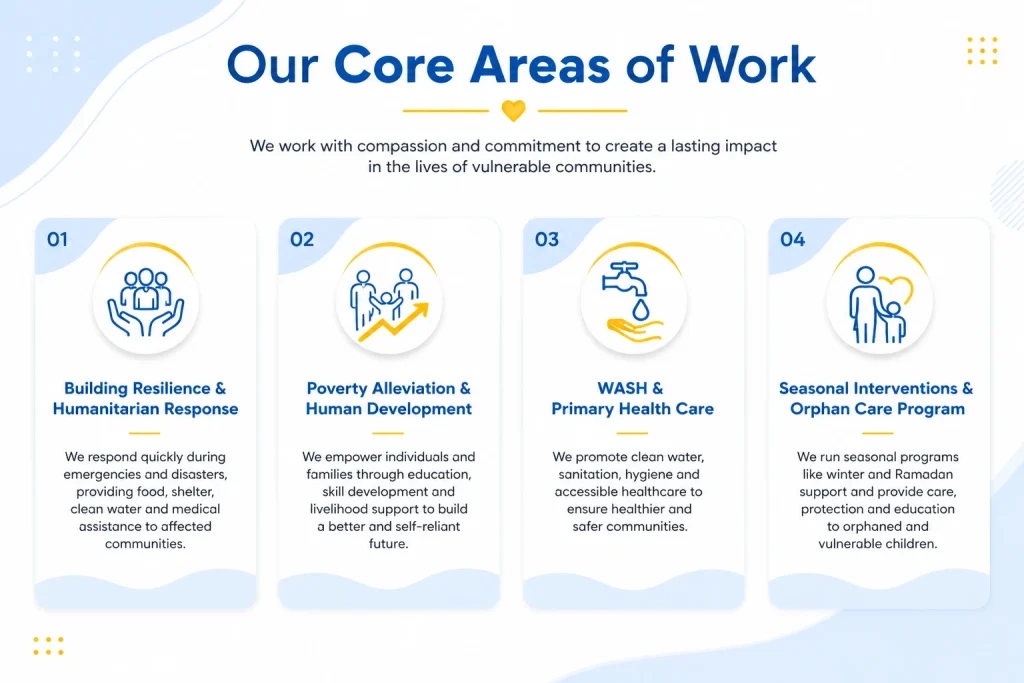 Our Core Areas of Work

We work with compassion and commitment to create a lasting impact in the lives of vulnerable communities.

01

Building Resilience & Humanitarian Response

We respond quickly during emergencies and disasters, providing food, shelter, clean water and medical assistance to affected communities.

02

Poverty Alleviation & Human Development

We empower individuals and families through education, skill development and livelihood support to build a better and self-reliant future.

03

WASH & Primary Health Care

We promote clean water, sanitation, hygiene and accessible healthcare to ensure healthier and safer communities.

04

Seasonal Interventions & Orphan Care Program

We run seasonal programs like winter and Ramadan support and provide care, protection and education to orphaned and vulnerable children.